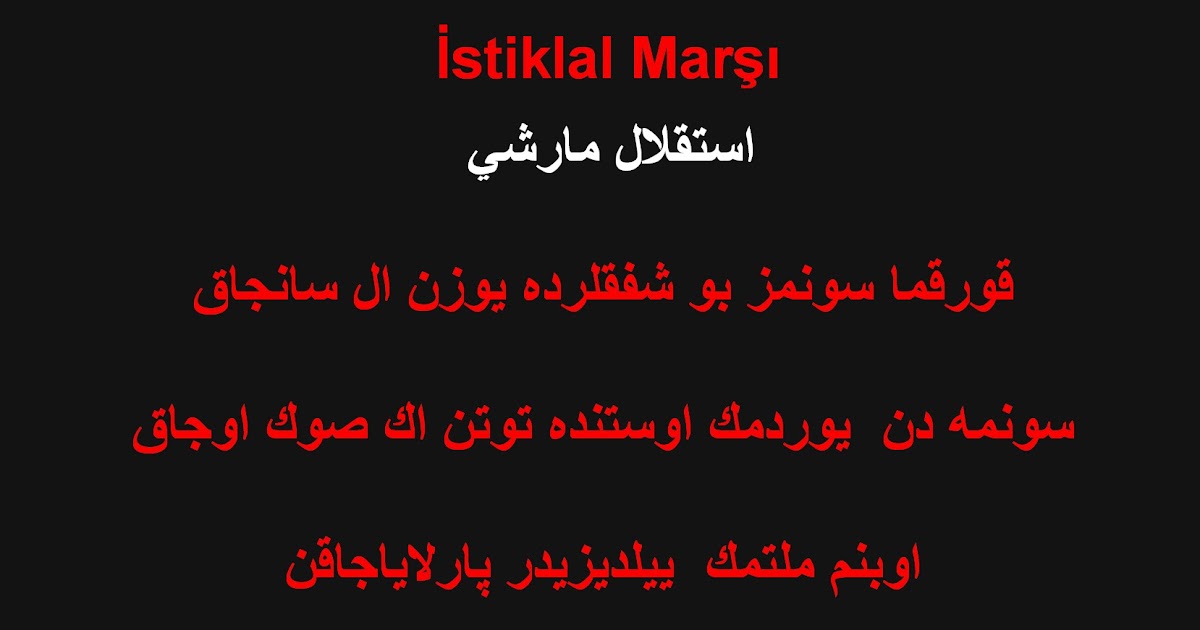 İstiklal Marşı

استقلال مارشي

قورقما سونمز بو شفقلرده يوزن ال سانجاق

سونمه دن يوردمك اوستنده توتن اك صوك اوجاق

اوبنم ملتمك ييلديزيدر پارلاياجاقن